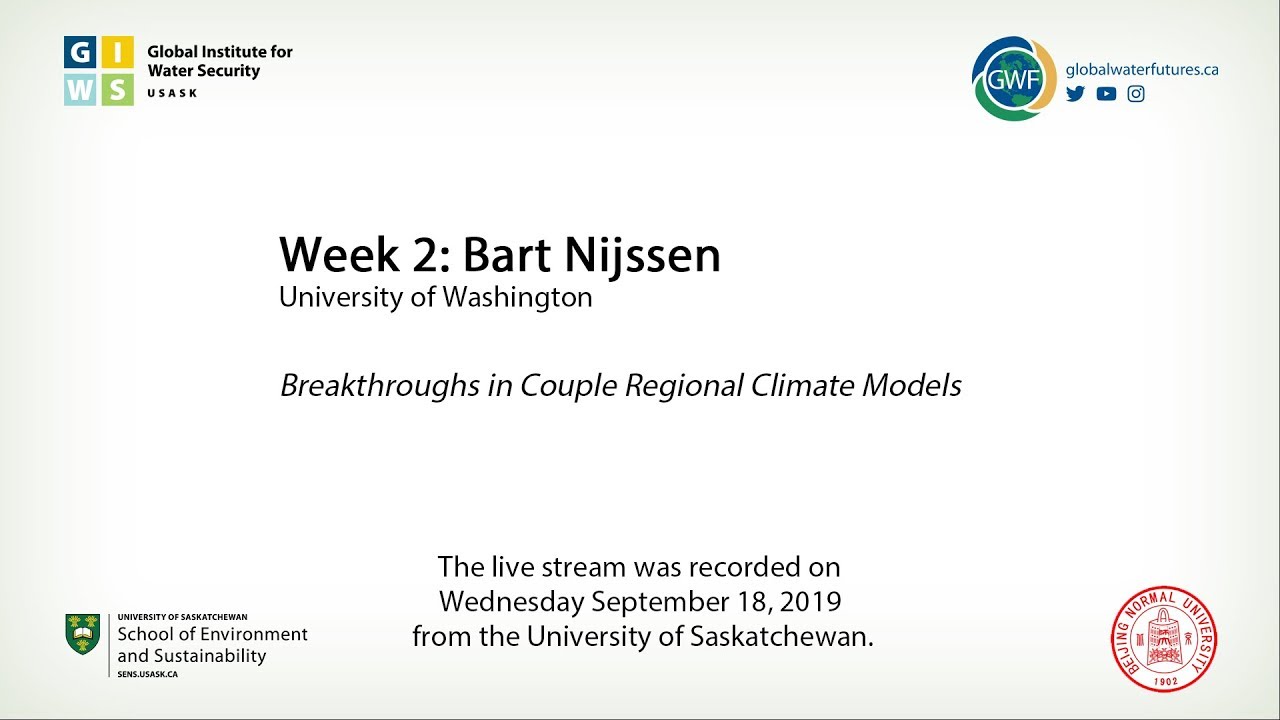 G I
W S
Global Institute for Water Security
USASK

GWF
globalwaterfutures.ca

Week 2: Bart Nijssen
University of Washington

Breakthroughs in Couple Regional Climate Models

The live stream was recorded on Wednesday September 18, 2019 from the University of Saskatchewan.

UNIVERSITY OF SASKATCHEWAN
School of Environment and Sustainability
SENS.USASK.CA

BEIJING NORMAL UNIVERSITY
1902